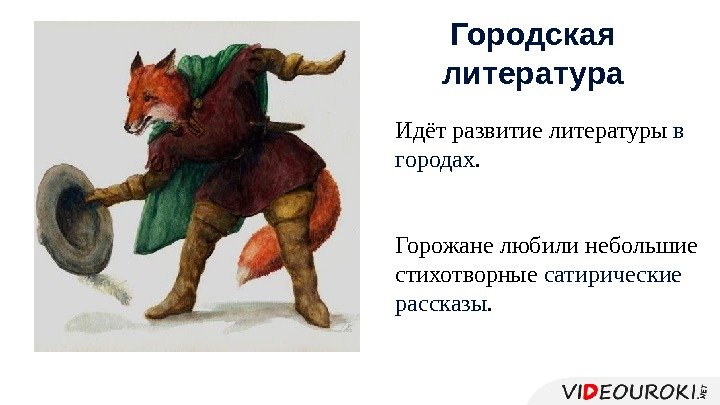 Городская литература

Идёт развитие литературы в городах.

Горожане любили небольшие стихотворные сатирические рассказы.

VIDEOUROKI.NET